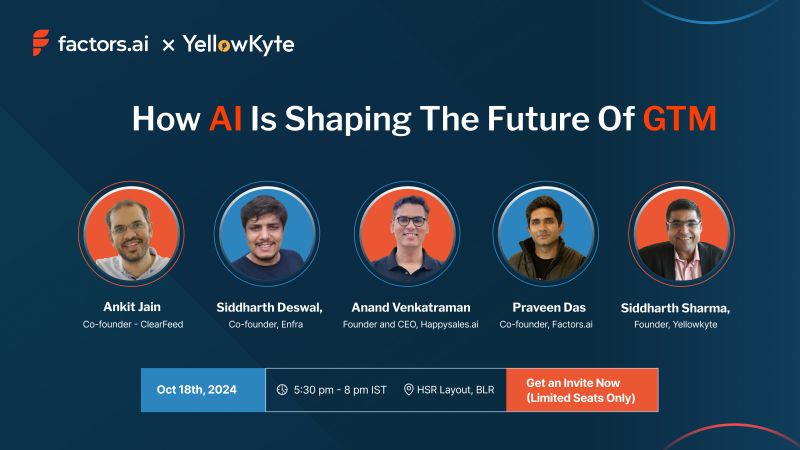 factors.ai × YellowKyte

How AI Is Shaping The Future Of GTM

Ankit Jain
Co-founder - ClearFeed

Siddharth Deswal,
Co-founder, Enfra

Anand Venkatraman
Founder and CEO, Happysales.ai

Praveen Das
Co-founder, Factors.ai

Siddharth Sharma,
Founder, Yellowkyte

Oct 18th, 2024

5:30 pm - 8 pm IST

HSR Layout, BLR

Get an Invite Now
(Limited Seats Only)